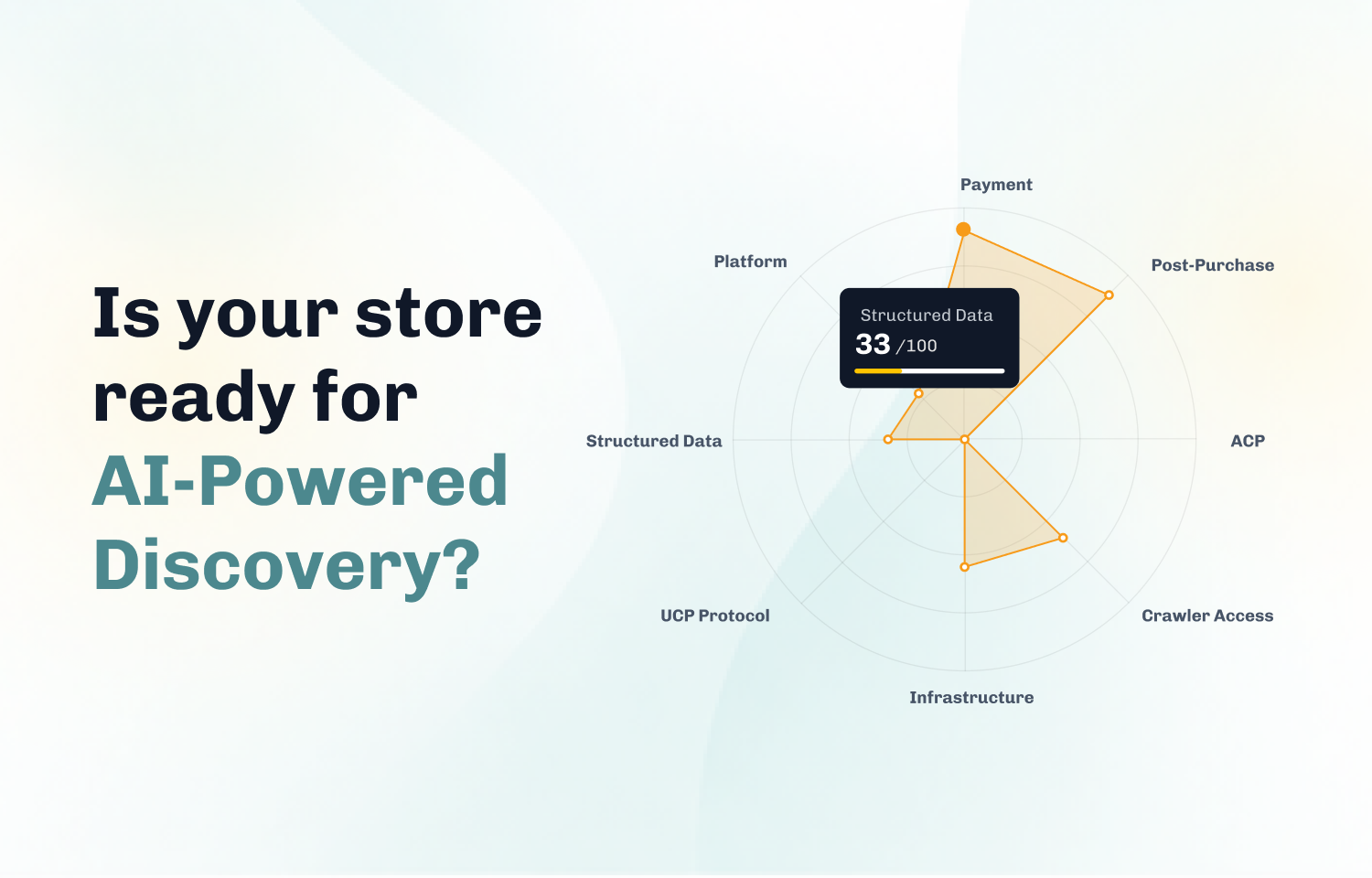 Is your store ready for AI-Powered Discovery?

Payment

Platform

Post-Purchase

Structured Data
33 /100

Structured Data

ACP

UCP Protocol

Crawler Access

Infrastructure